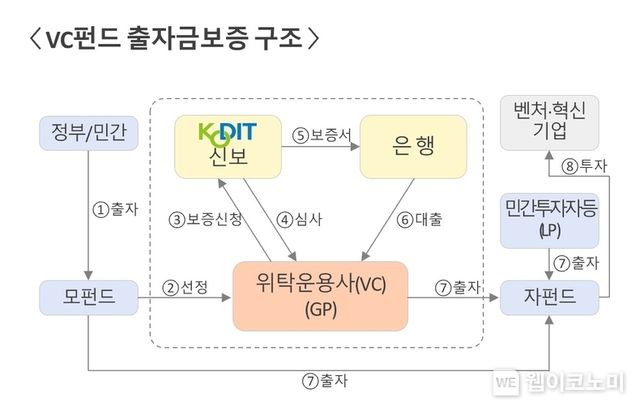 〈 VC펀드 출자금보증 구조 〉

정부/민간

①출자

모펀드

②선정

KODIT
신보

⑤보증서

은 행

③보증신청

④심사

⑥대출

위탁운용사(VC)
(GP)

⑦출자

벤처·혁신
기업

⑧투자

민간투자자등
(LP)

⑦출자

자펀드

⑦출자

WE 웹이코노미